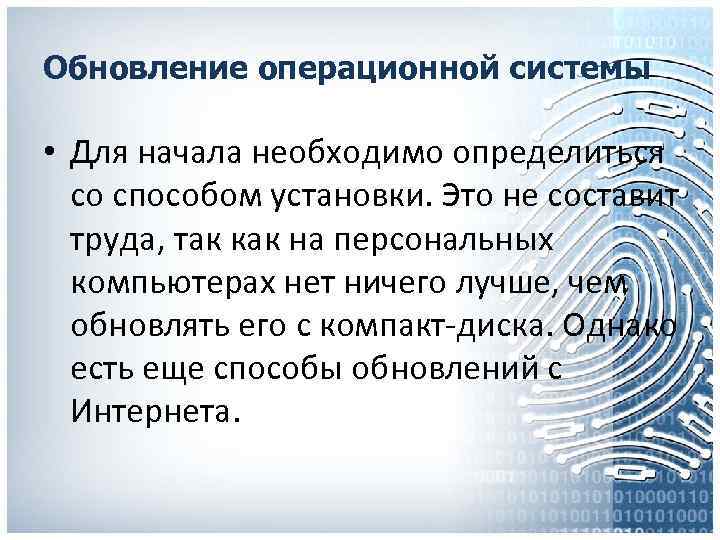 Обновление операционной системы

• Для начала необходимо определиться со способом установки. Это не составит труда, так как на персональных компьютерах нет ничего лучше, чем обновлять его с компакт-диска. Однако есть еще способы обновлений с Интернета.